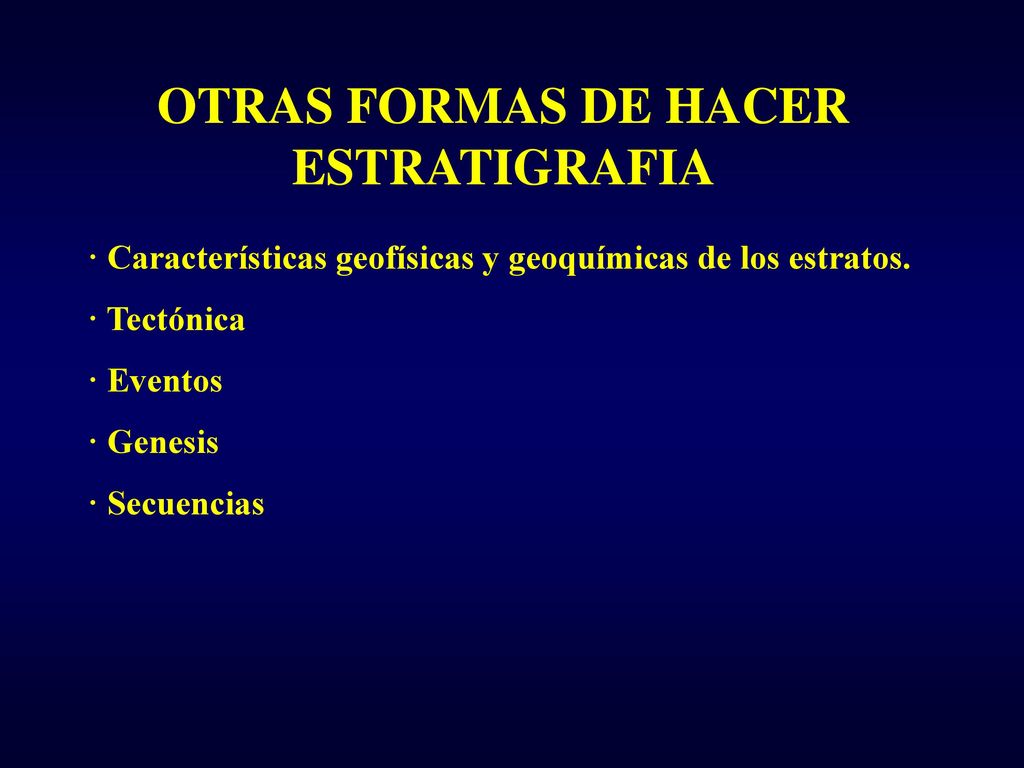 OTRAS FORMAS DE HACER ESTRATIGRAFIA

· Características geofísicas y geoquímicas de los estratos.

· Tectónica

· Eventos

· Genesis

· Secuencias